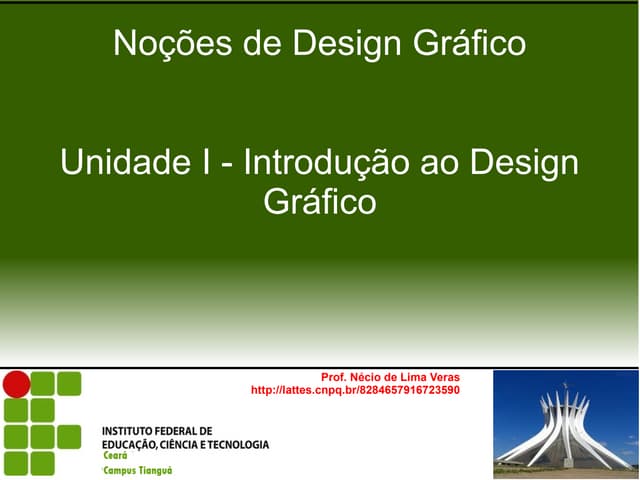 Noções de Design Gráfico

Unidade I - Introdução ao Design Gráfico

Prof. Nécio de Lima Veras
http://lattes.cnpq.br/8284657916723590

INSTITUTO FEDERAL DE EDUCAÇÃO, CIÊNCIA E TECNOLOGIA
Ceará
Campus Tianguá